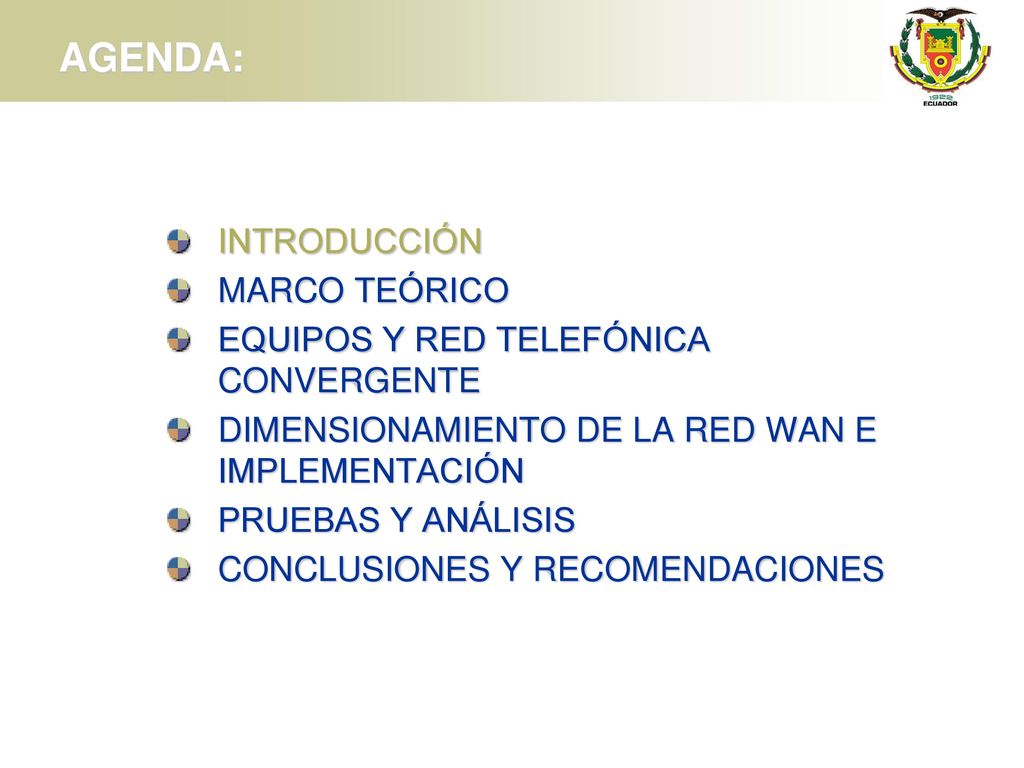 AGENDA:

1922
ECUADOR

INTRODUCCIÓN
MARCO TEÓRICO
EQUIPOS Y RED TELEFÓNICA CONVERGENTE
DIMENSIONAMIENTO DE LA RED WAN E IMPLEMENTACIÓN
PRUEBAS Y ANÁLISIS
CONCLUSIONES Y RECOMENDACIONES